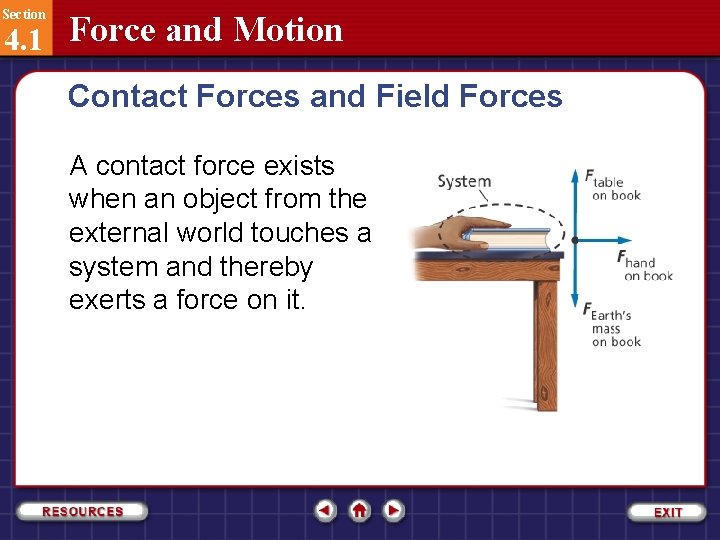 Section
4.1
Force and Motion

Contact Forces and Field Forces

A contact force exists when an object from the external world touches a system and thereby exerts a force on it.

System

$F_{\text{table on book}}$

$F_{\text{hand on book}}$

$F_{\text{Earth's mass on book}}$

RESOURCES

EXIT